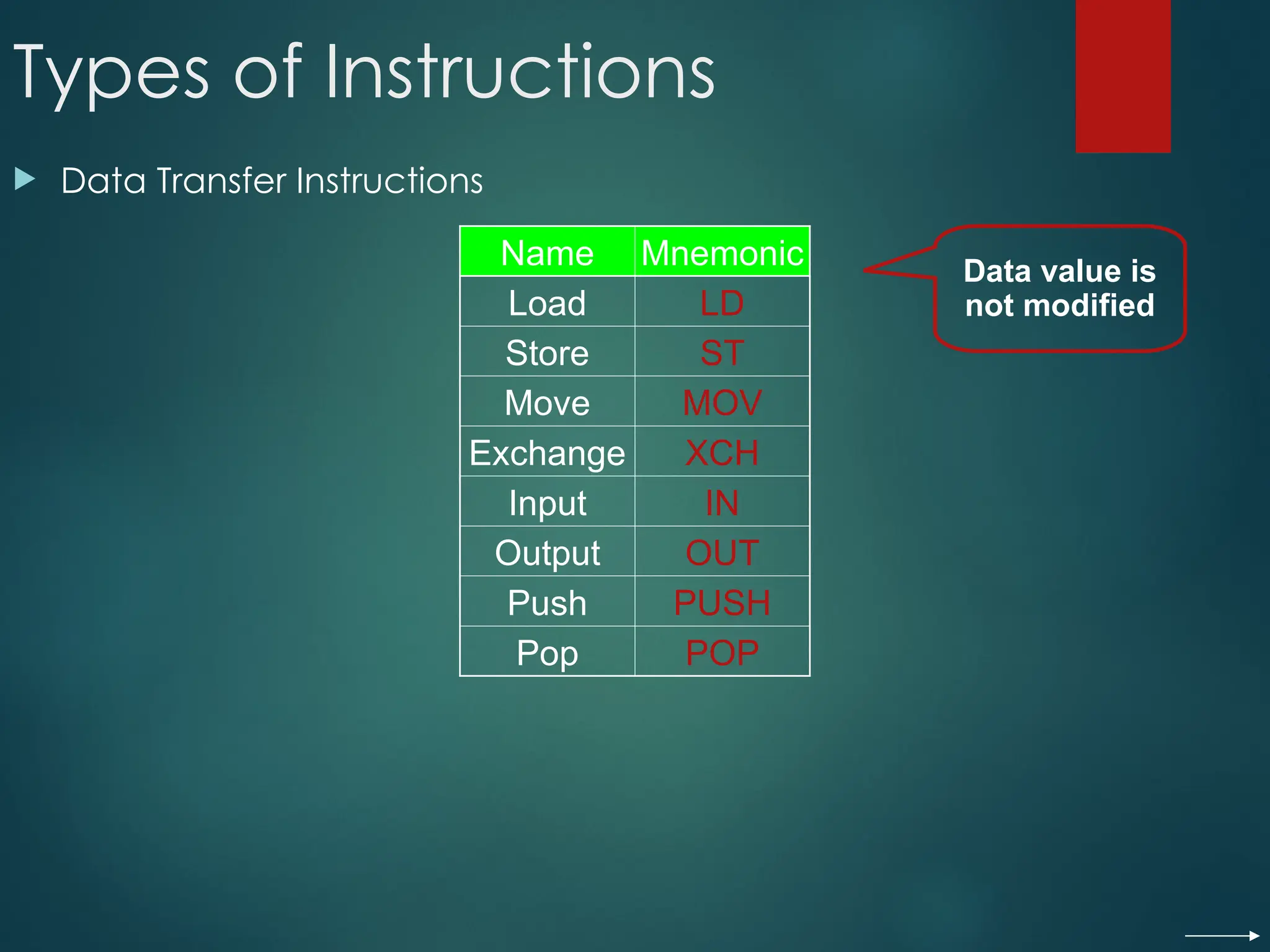 Types of Instructions

Data Transfer Instructions

| Name | Mnemonic |
|---|---|
| Load | LD |
| Store | ST |
| Move | MOV |
| Exchange | XCH |
| Input | IN |
| Output | OUT |
| Push | PUSH |
| Pop | POP |

Data value is not modified